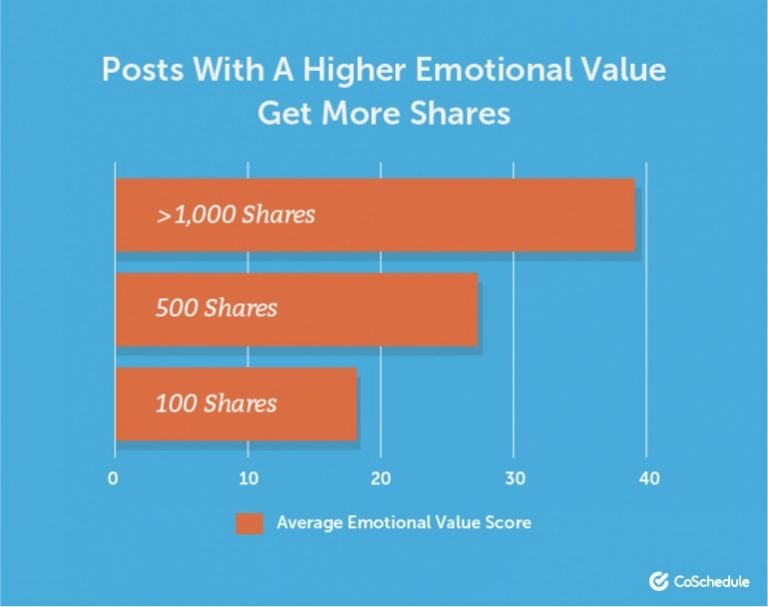 Posts With A Higher Emotional Value Get More Shares

>1,000 Shares

500 Shares

100 Shares

0 10 20 30 40

Average Emotional Value Score

CoSchedule